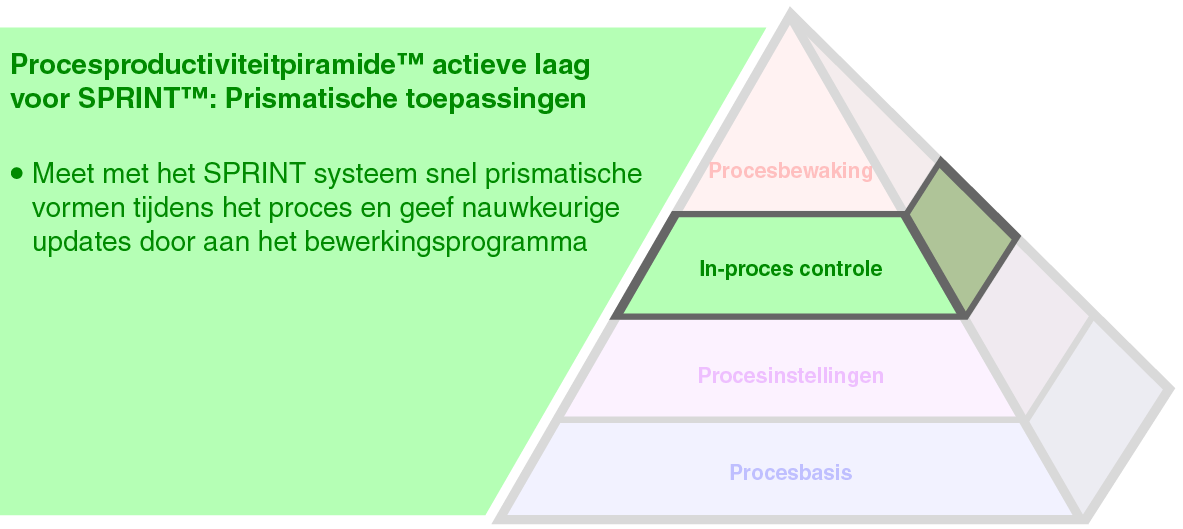 Procesproductiviteitpiramide™ actieve laag voor SPRINT™: Prismatische toepassingen

• Meet met het SPRINT systeem snel prismatische vormen tijdens het proces en geef nauwkeurige updates door aan het bewerkingsprogramma

Procesbewaking

In-proces controle

Procesinstellingen

Procesbasis